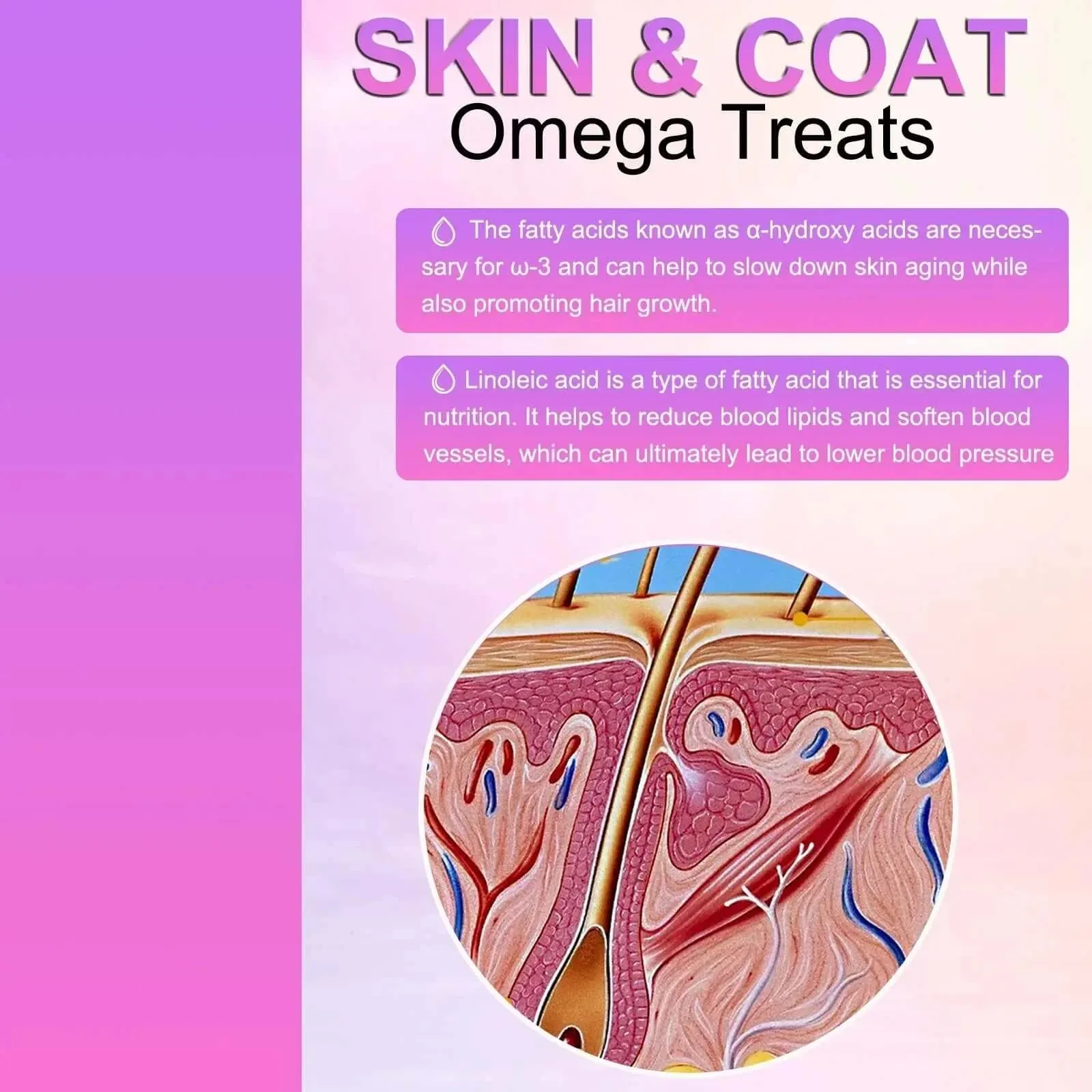 SKIN & COAT
Omega Treats

The fatty acids known as α-hydroxy acids are necessary for ω-3 and can help to slow down skin aging while also promoting hair growth.

Linoleic acid is a type of fatty acid that is essential for nutrition. It helps to reduce blood lipids and soften blood vessels, which can ultimately lead to lower blood pressure